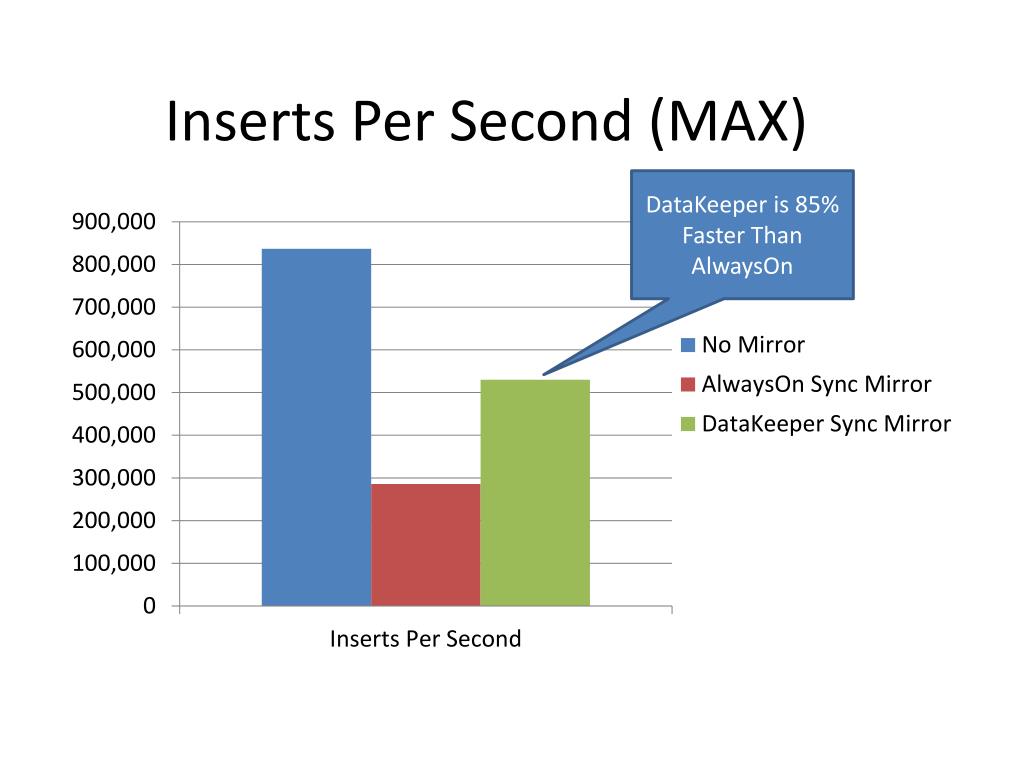 Inserts Per Second (MAX)

DataKeeper is 85% Faster Than AlwaysOn

900,000
800,000
700,000
600,000
500,000
400,000
300,000
200,000
100,000
0

Inserts Per Second

No Mirror
AlwaysOn Sync Mirror
DataKeeper Sync Mirror